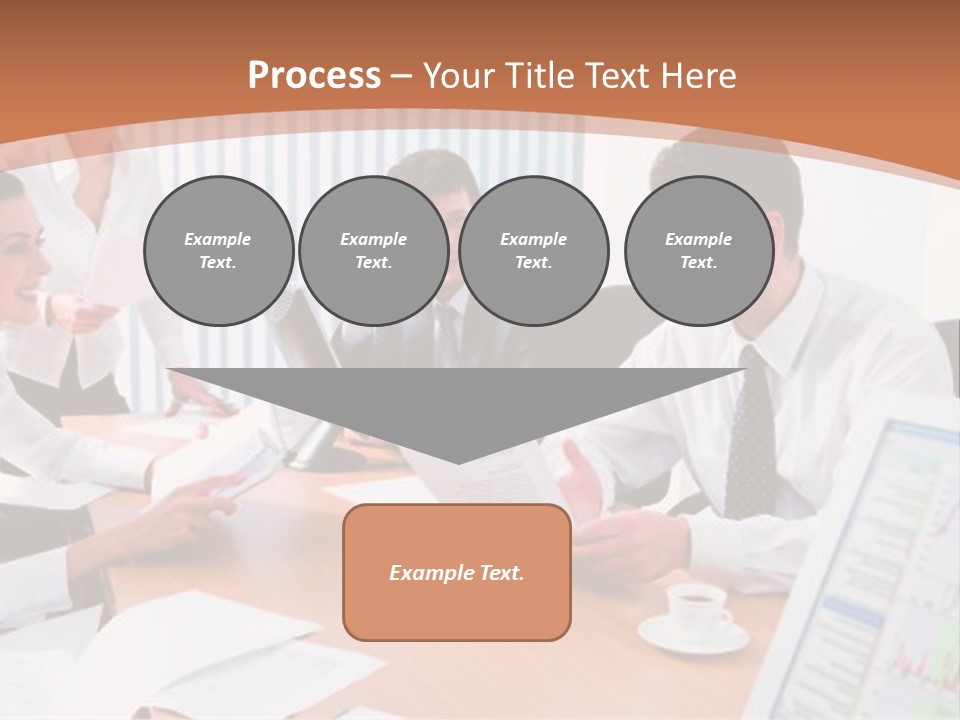 Process – Your Title Text Here

Example Text.

Example Text.

Example Text.

Example Text.

Example Text.